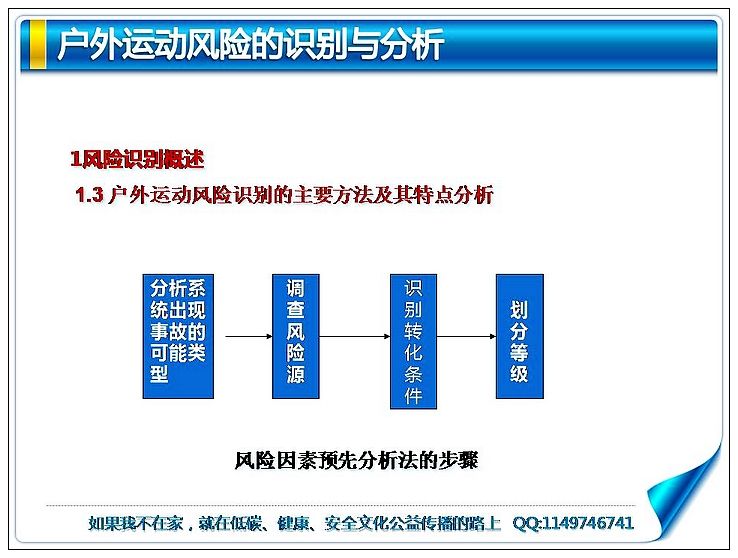 户外运动风险的识别与分析

1风险识别概述

1.3 户外运动风险识别的主要方法及其特点分析

分析系统出现事故的可能类型

调查风险源

识别转化条件

划分等级

风险因素预先分析法的步骤

如果我不在家，就在低碳、健康、安全文化公益传播的路上 QQ:1149746741